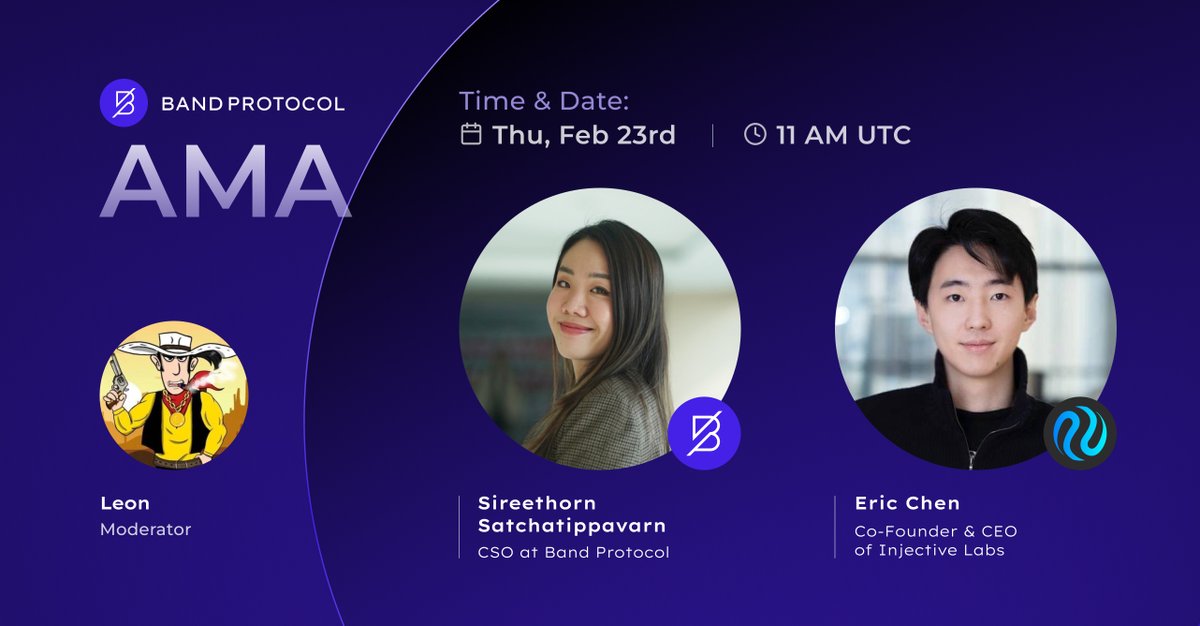 BAND PROTOCOL
AMA

Time & Date:
Thu, Feb 23rd | 11 AM UTC

Leon
Moderator

Sireethorn Satchatippavarn
CSO at Band Protocol

Eric Chen
Co-Founder & CEO of Injective Labs